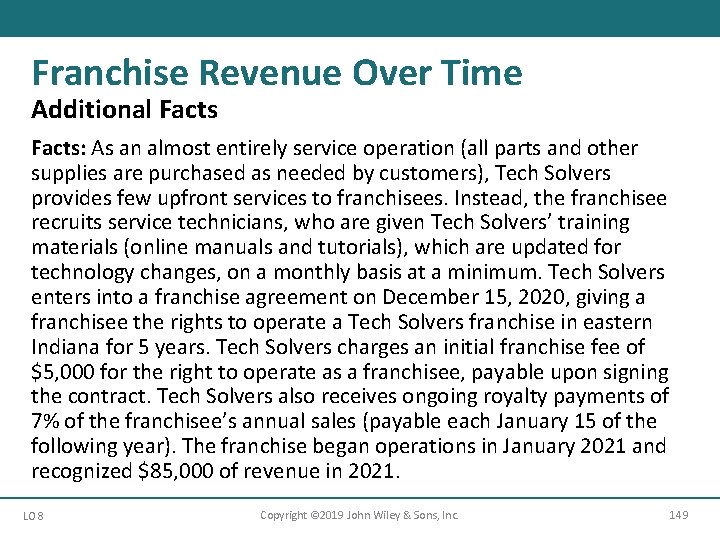 Franchise Revenue Over Time
Additional Facts

Facts: As an almost entirely service operation (all parts and other supplies are purchased as needed by customers), Tech Solvers provides few upfront services to franchisees. Instead, the franchisee recruits service technicians, who are given Tech Solvers' training materials (online manuals and tutorials), which are updated for technology changes, on a monthly basis at a minimum. Tech Solvers enters into a franchise agreement on December 15, 2020, giving a franchisee the rights to operate a Tech Solvers franchise in eastern Indiana for 5 years. Tech Solvers charges an initial franchise fee of \$5,000 for the right to operate as a franchisee, payable upon signing the contract. Tech Solvers also receives ongoing royalty payments of 7% of the franchisee's annual sales (payable each January 15 of the following year). The franchise began operations in January 2021 and recognized \$85,000 of revenue in 2021.

LO 8

Copyright ©2019 John Wiley & Sons, Inc.

149